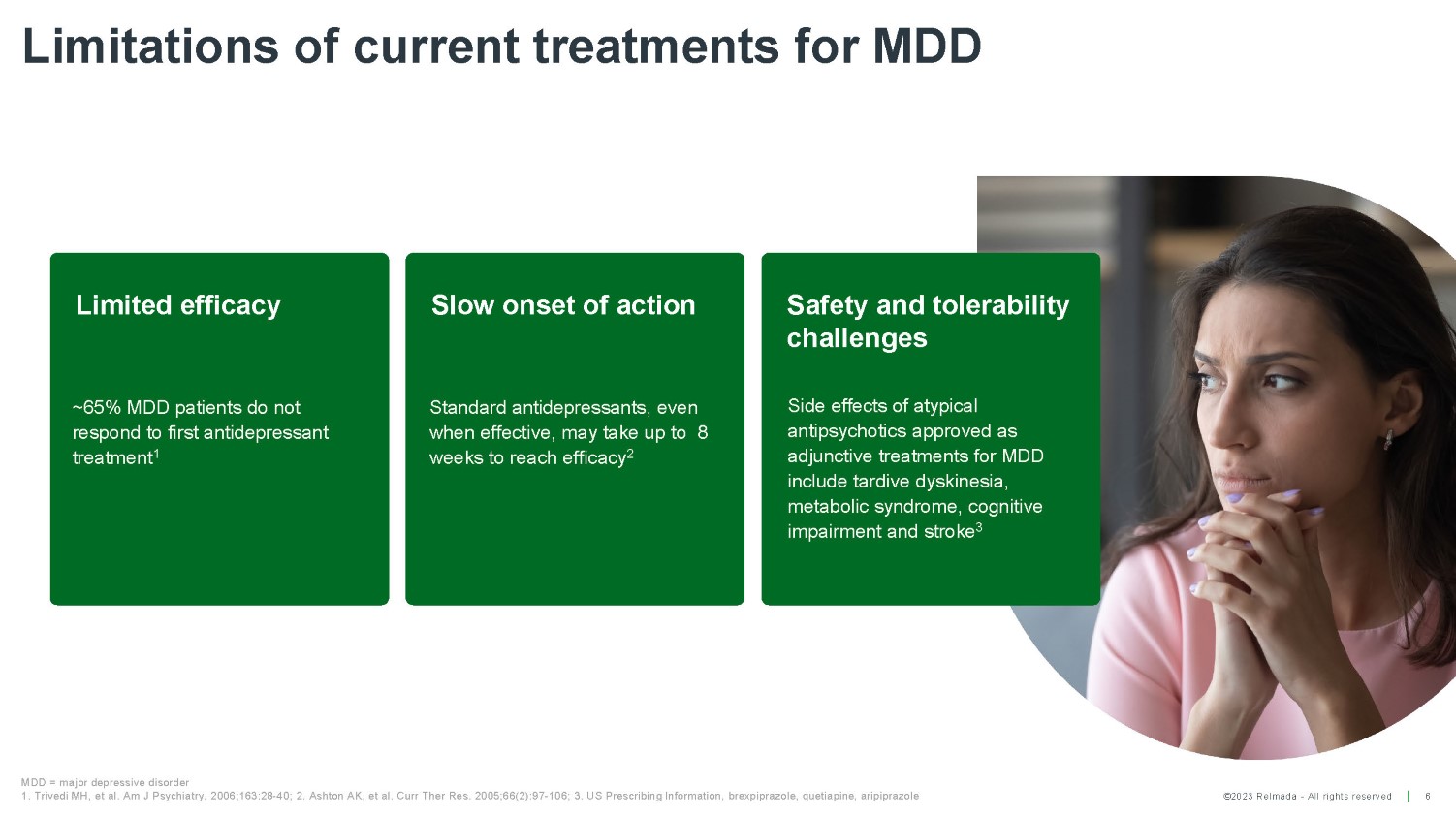 Limitations of current treatments for MDD

Limited efficacy

~65% MDD patients do not respond to first antidepressant treatment$^1$

Slow onset of action

Standard antidepressants, even when effective, may take up to 8 weeks to reach efficacy$^2$

Safety and tolerability challenges

Side effects of atypical antipsychotics approved as adjunctive treatments for MDD include tardive dyskinesia, metabolic syndrome, cognitive impairment and stroke$^3$

MDD = major depressive disorder
1. Trivedi MH, et al. Am J Psychiatry. 2006;163:28-40; 2. Ashton AK, et al. Curr Ther Res. 2005;66(2):97-106; 3. US Prescribing Information, brexpiprazole, quetiapine, aripiprazole

©2023 Relmada - All rights reserved | 6